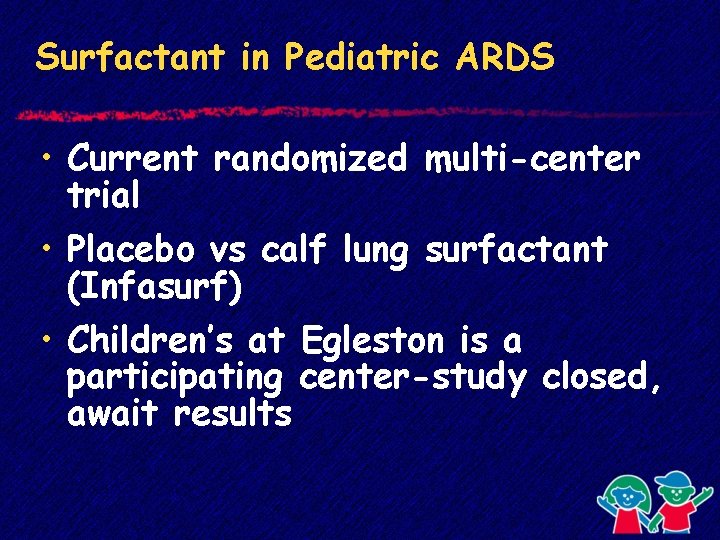 Surfactant in Pediatric ARDS

• Current randomized multi-center trial

• Placebo vs calf lung surfactant (Infasurf)

• Children's at Egleston is a participating center-study closed, await results